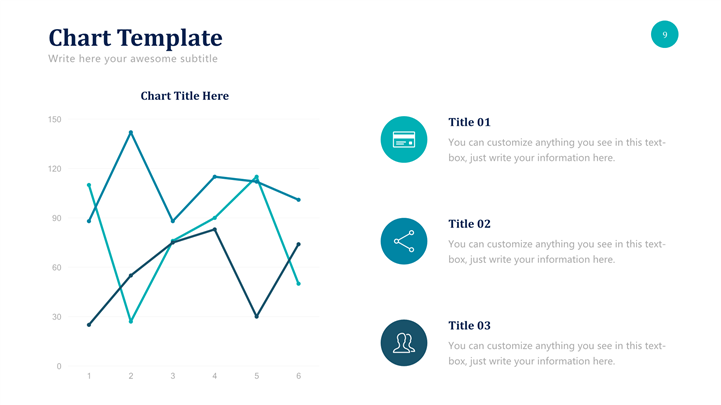 Chart Template
Write here your awesome subtitle

9

Chart Title Here

150
120
90
60
30
0
1 2 3 4 5 6

Title 01
You can customize anything you see in this textbox, just write your information here.

Title 02
You can customize anything you see in this textbox, just write your information here.

Title 03
You can customize anything you see in this textbox, just write your information here.